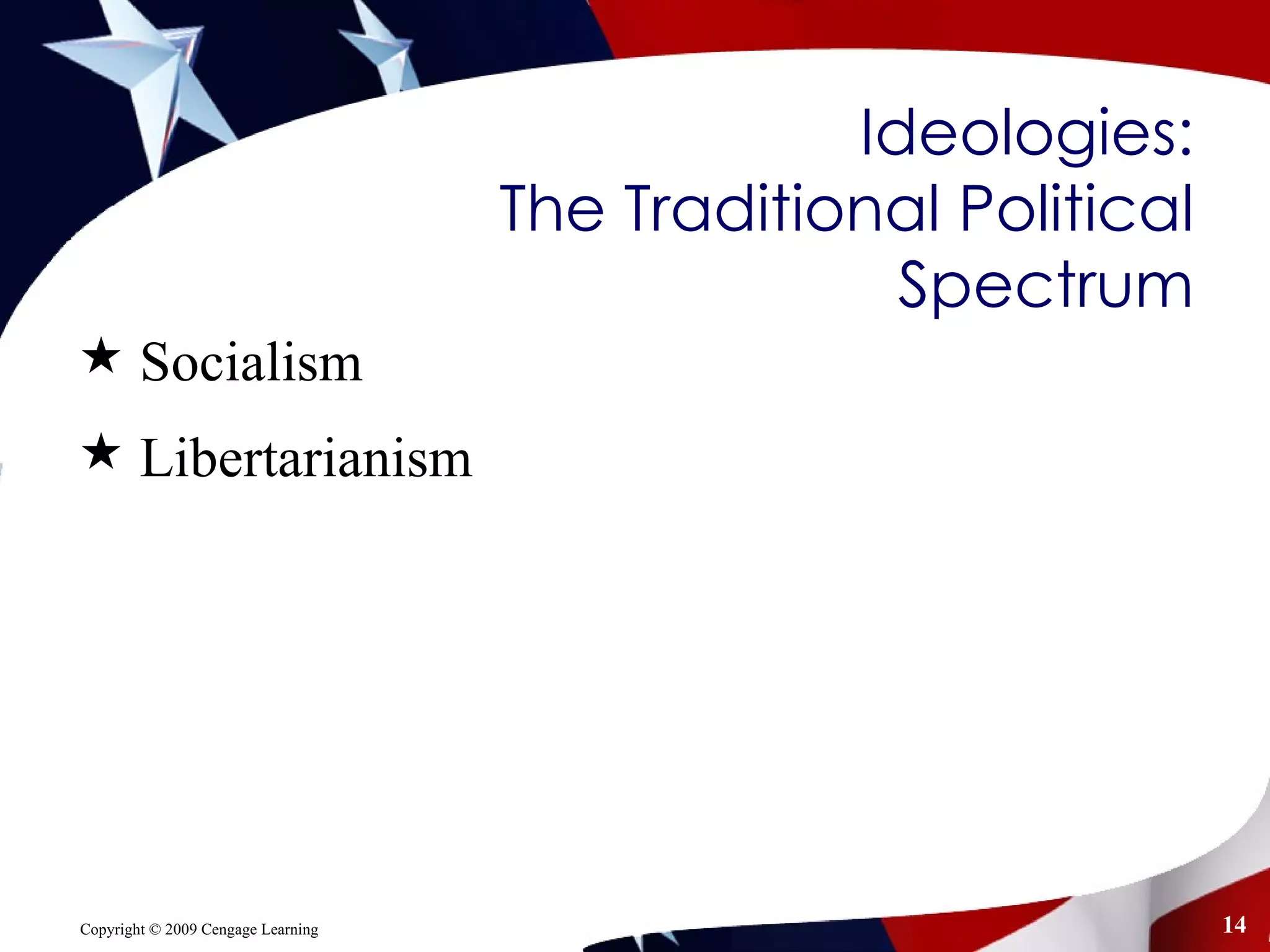 Ideologies:
The Traditional Political Spectrum

★ Socialism

★ Libertarianism

Copyright © 2009 Cengage Learning

14